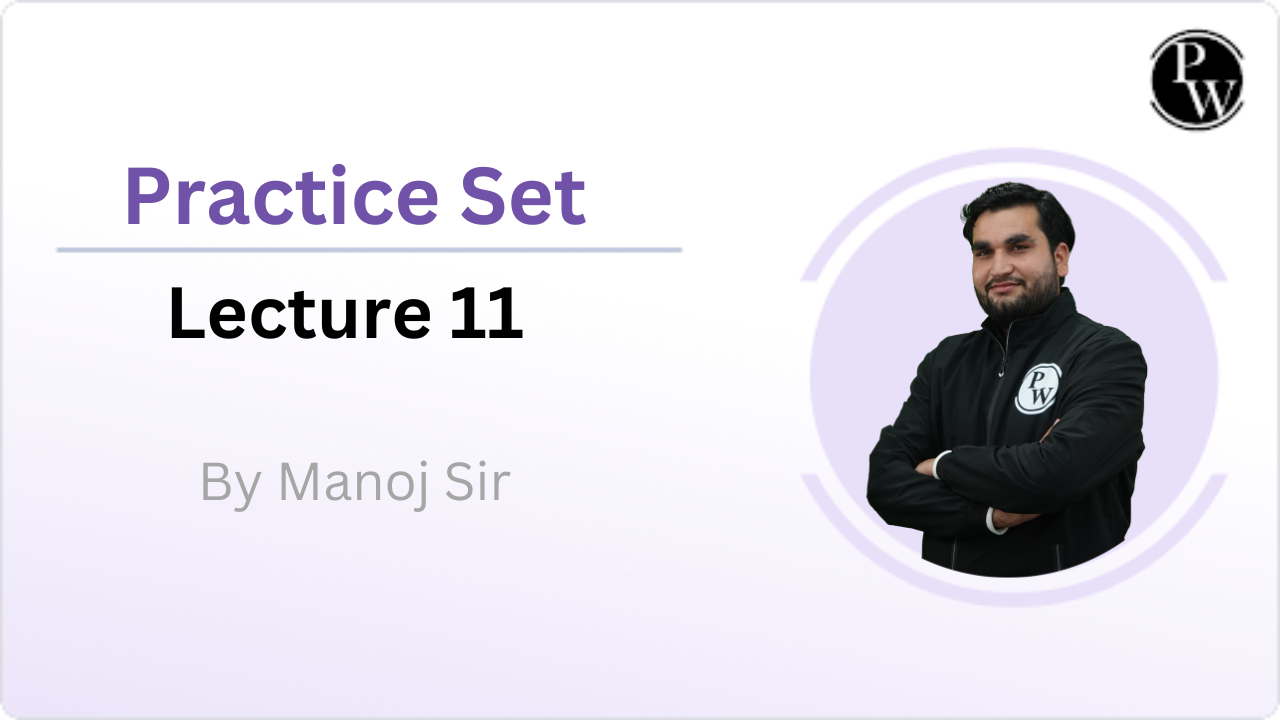 PW

Practice Set

Lecture 11

By Manoj Sir

PW